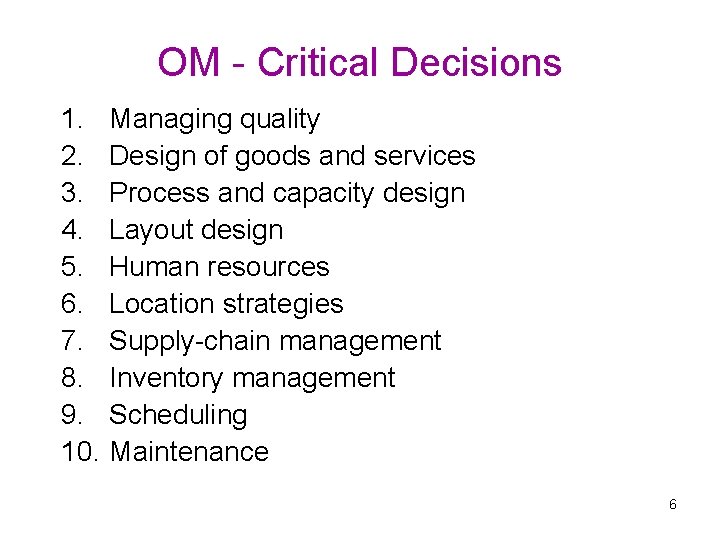 OM - Critical Decisions

1. Managing quality
2. Design of goods and services
3. Process and capacity design
4. Layout design
5. Human resources
6. Location strategies
7. Supply-chain management
8. Inventory management
9. Scheduling
10. Maintenance

6